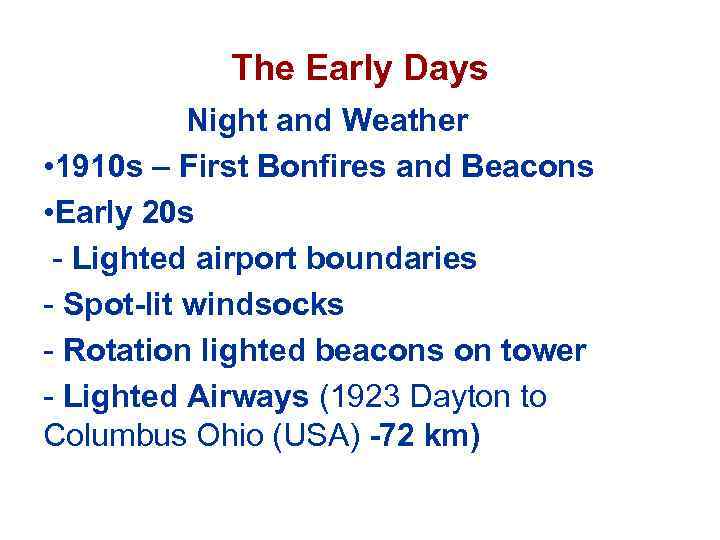 The Early Days

Night and Weather

•1910s – First Bonfires and Beacons

•Early 20s

- Lighted airport boundaries

- Spot-lit windsocks

- Rotation lighted beacons on tower

- Lighted Airways (1923 Dayton to Columbus Ohio (USA) -72 km)